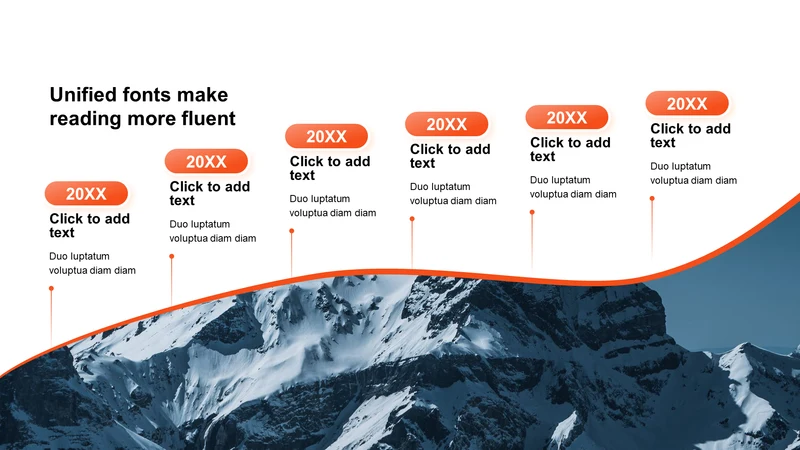 Unified fonts make reading more fluent

20XX
Click to add text
Duo luptatum voluptua diam diam

20XX
Click to add text
Duo luptatum voluptua diam diam

20XX
Click to add text
Duo luptatum voluptua diam diam

20XX
Click to add text
Duo luptatum voluptua diam diam

20XX
Click to add text
Duo luptatum voluptua diam diam

20XX
Click to add text
Duo luptatum voluptua diam diam